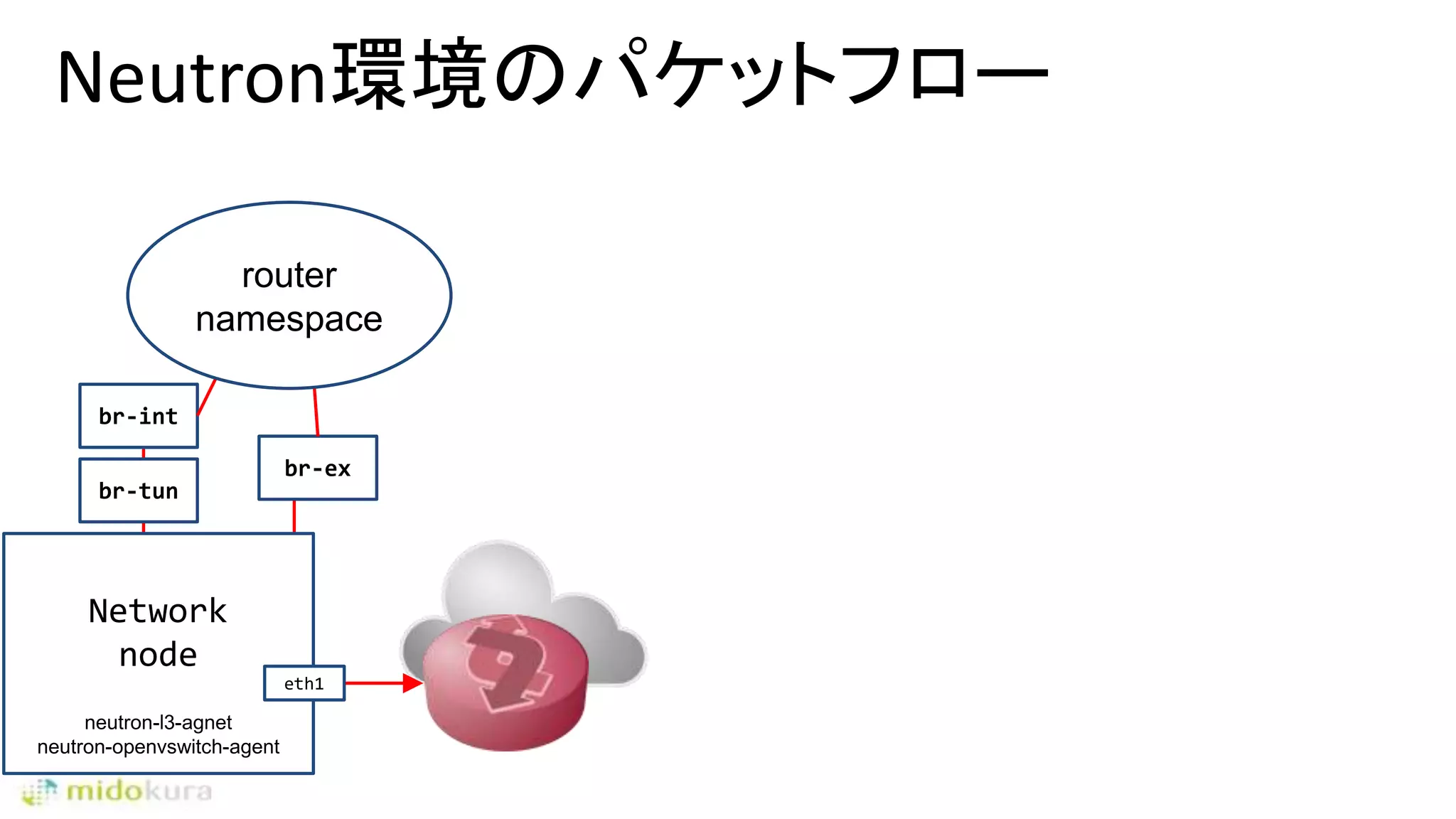 Neutron環境のパケットフロー

router namespace

br-int

br-tun

br-ex

Network node

eth1

neutron-l3-agnet
neutron-openvswitch-agent

midokura